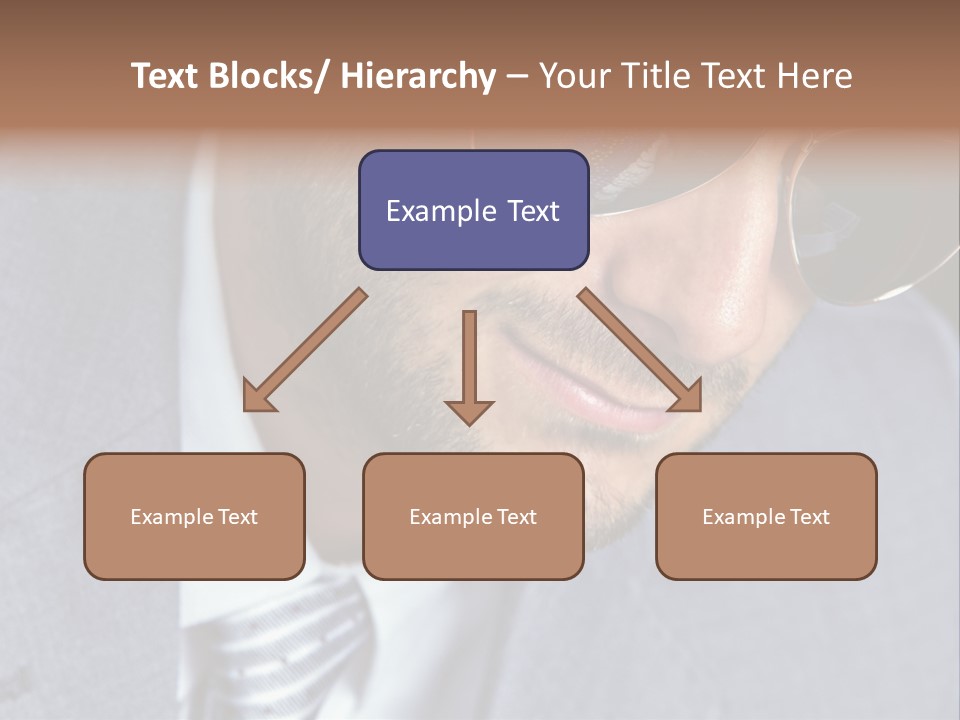 Text Blocks/ Hierarchy – Your Title Text Here

Example Text

Example Text

Example Text

Example Text